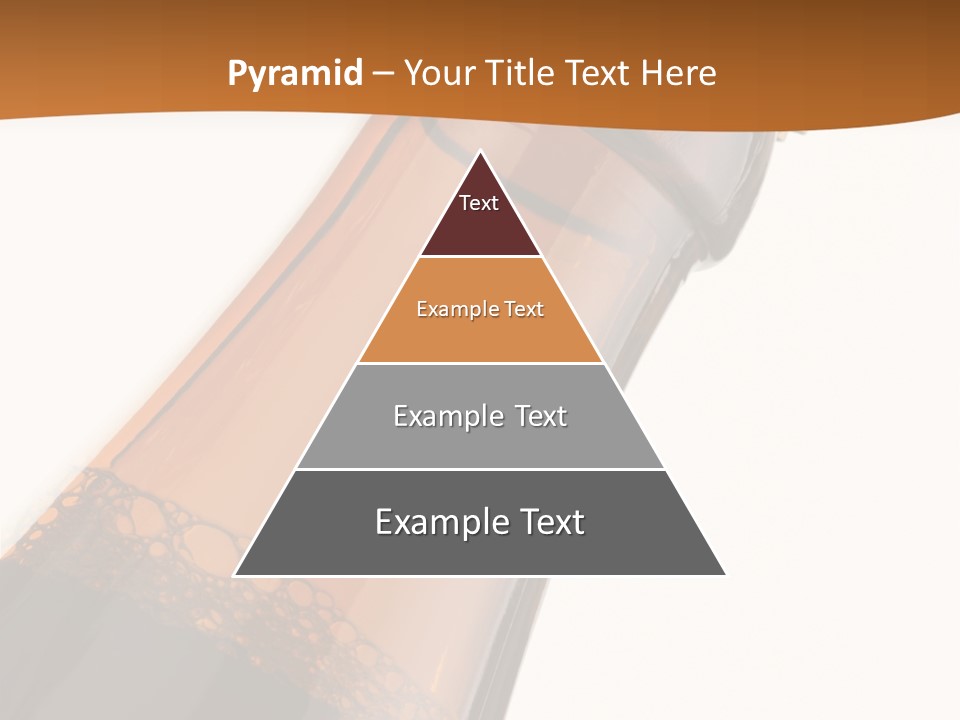 Pyramid – Your Title Text Here

Text

Example Text

Example Text

Example Text